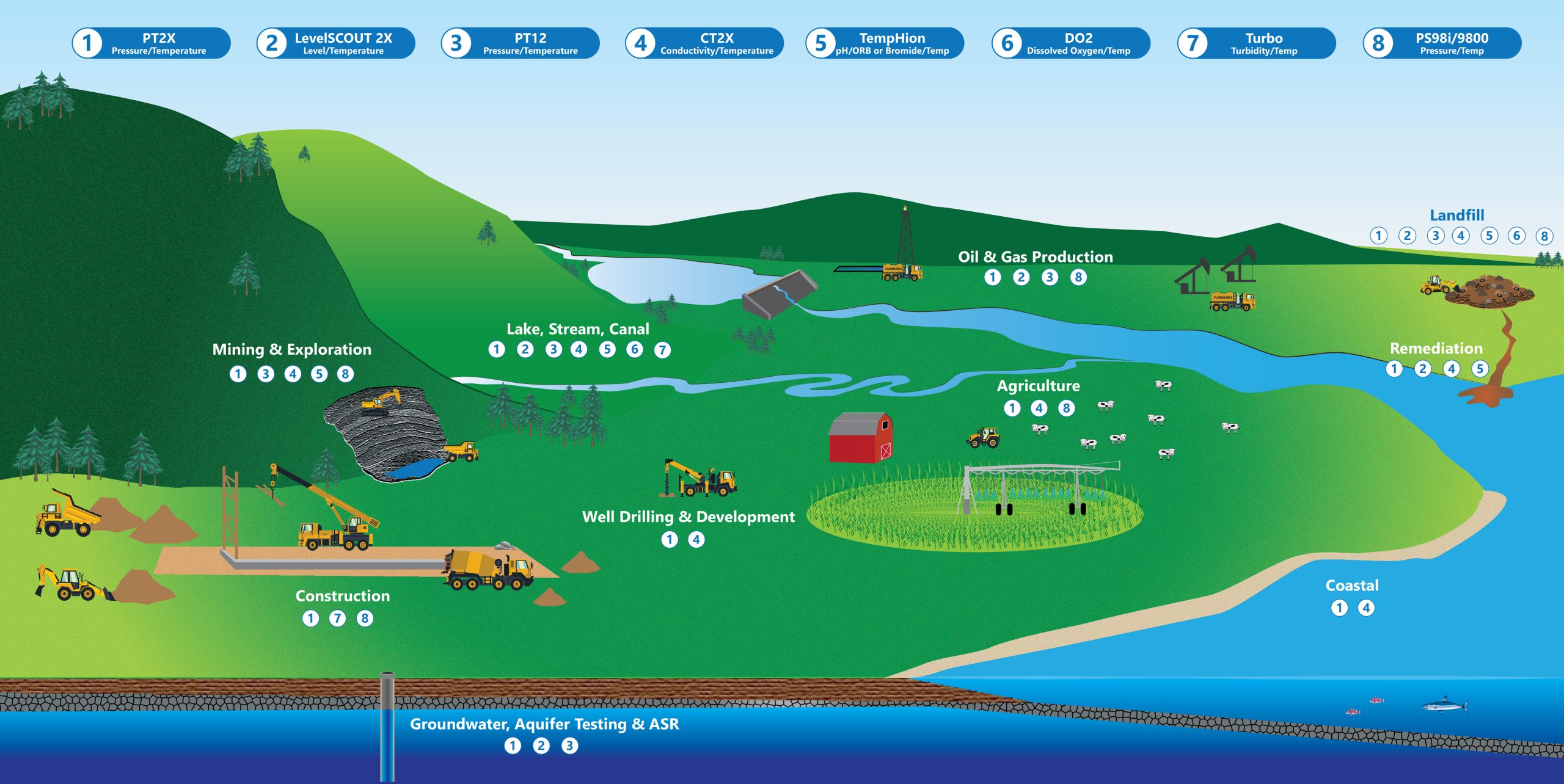 1 PT2X Pressure/Temperature

2 LevelSCOUT 2X Level/Temperature

3 PT12 Pressure/Temperature

4 CT2X Conductivity/Temperature

5 TempHion pH/ORB or Bromide/Temp

6 DO2 Dissolved Oxygen/Temp

7 Turbo Turbidity/Temp

8 PS98i/9800 Pressure/Temp

Landfill
1 2 3 4 5 6 8

Oil & Gas Production
1 2 3 8

Lake, Stream, Canal
1 2 3 4 5 6 7

Mining & Exploration
1 3 4 5 8

Remediation
1 2 4 5

Agriculture
1 4 8

Well Drilling & Development
1 4

Construction
1 7 8

Coastal
1 4

Groundwater, Aquifer Testing & ASR
1 2 3